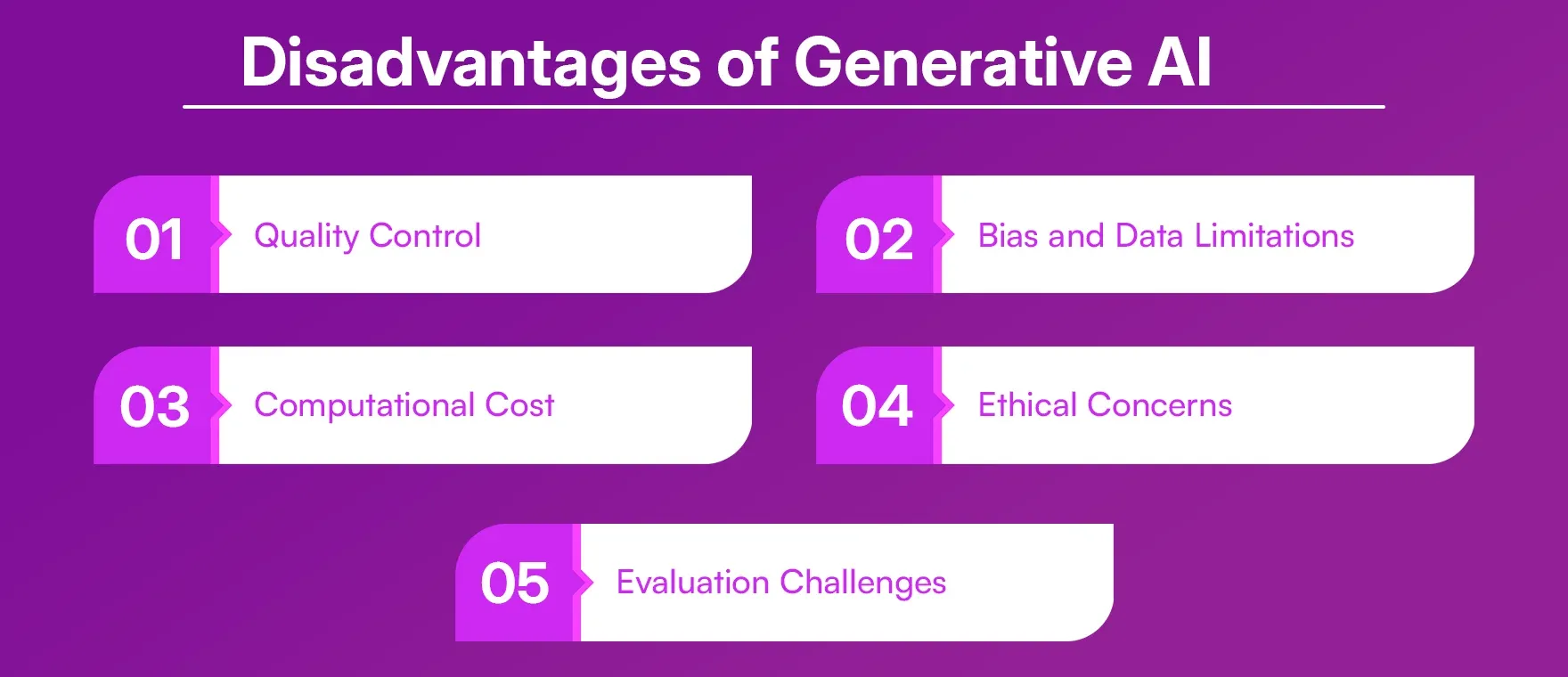 Disadvantages of Generative AI

01 Quality Control

02 Bias and Data Limitations

03 Computational Cost

04 Ethical Concerns

05 Evaluation Challenges